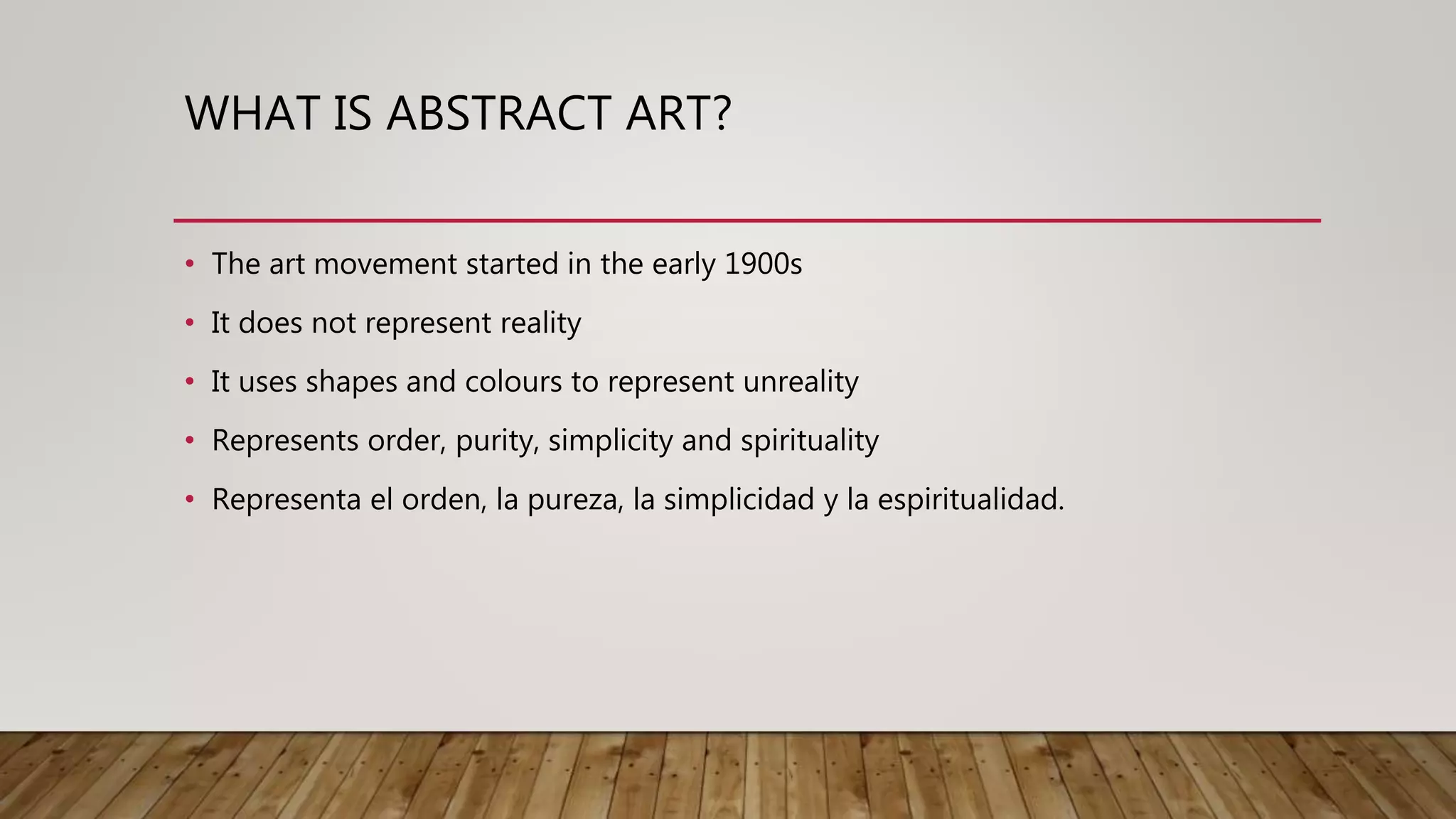 WHAT IS ABSTRACT ART?

• The art movement started in the early 1900s
• It does not represent reality
• It uses shapes and colours to represent unreality
• Represents order, purity, simplicity and spirituality
• Representa el orden, la pureza, la simplicidad y la espiritualidad.